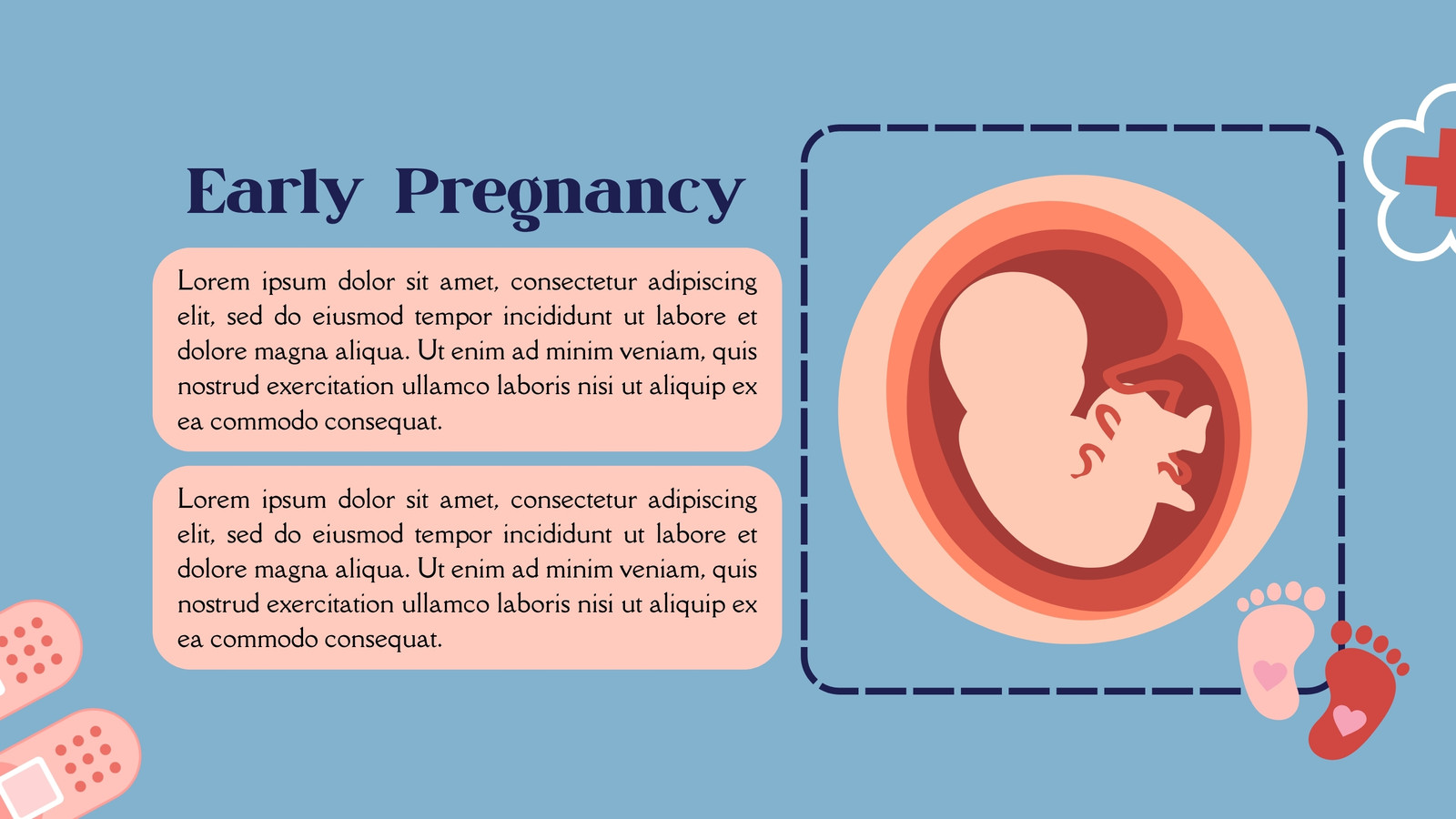 Early Pregnancy

Lorem ipsum dolor sit amet, consectetur adipiscing elit, sed do eiusmod tempor incididunt ut labore et dolore magna aliqua. Ut enim ad minim veniam, quis nostrud exercitation ullamco laboris nisi ut aliquip ex ea commodo consequat.

Lorem ipsum dolor sit amet, consectetur adipiscing elit, sed do eiusmod tempor incididunt ut labore et dolore magna aliqua. Ut enim ad minim veniam, quis nostrud exercitation ullamco laboris nisi ut aliquip ex ea commodo consequat.